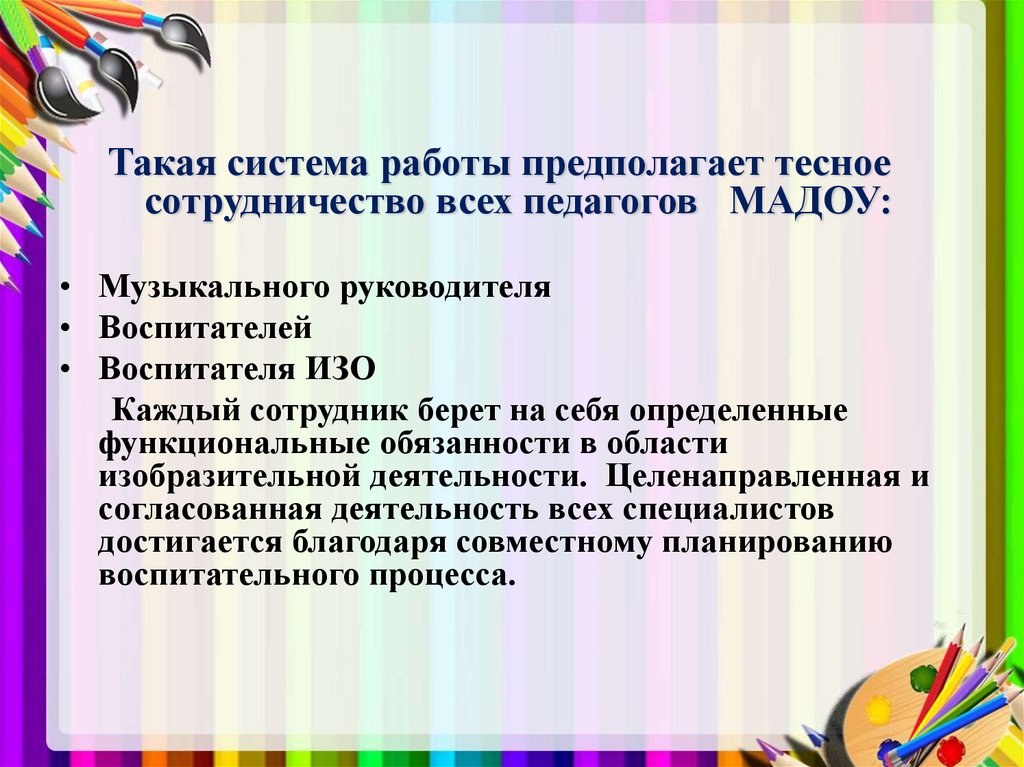 Такая система работы предполагает тесное сотрудничество всех педагогов МАДОУ:

• Музыкального руководителя
• Воспитателей
• Воспитателя ИЗО

Каждый сотрудник берет на себя определенные функциональные обязанности в области изобразительной деятельности. Целенаправленная и согласованная деятельность всех специалистов достигается благодаря совместному планированию воспитательного процесса.